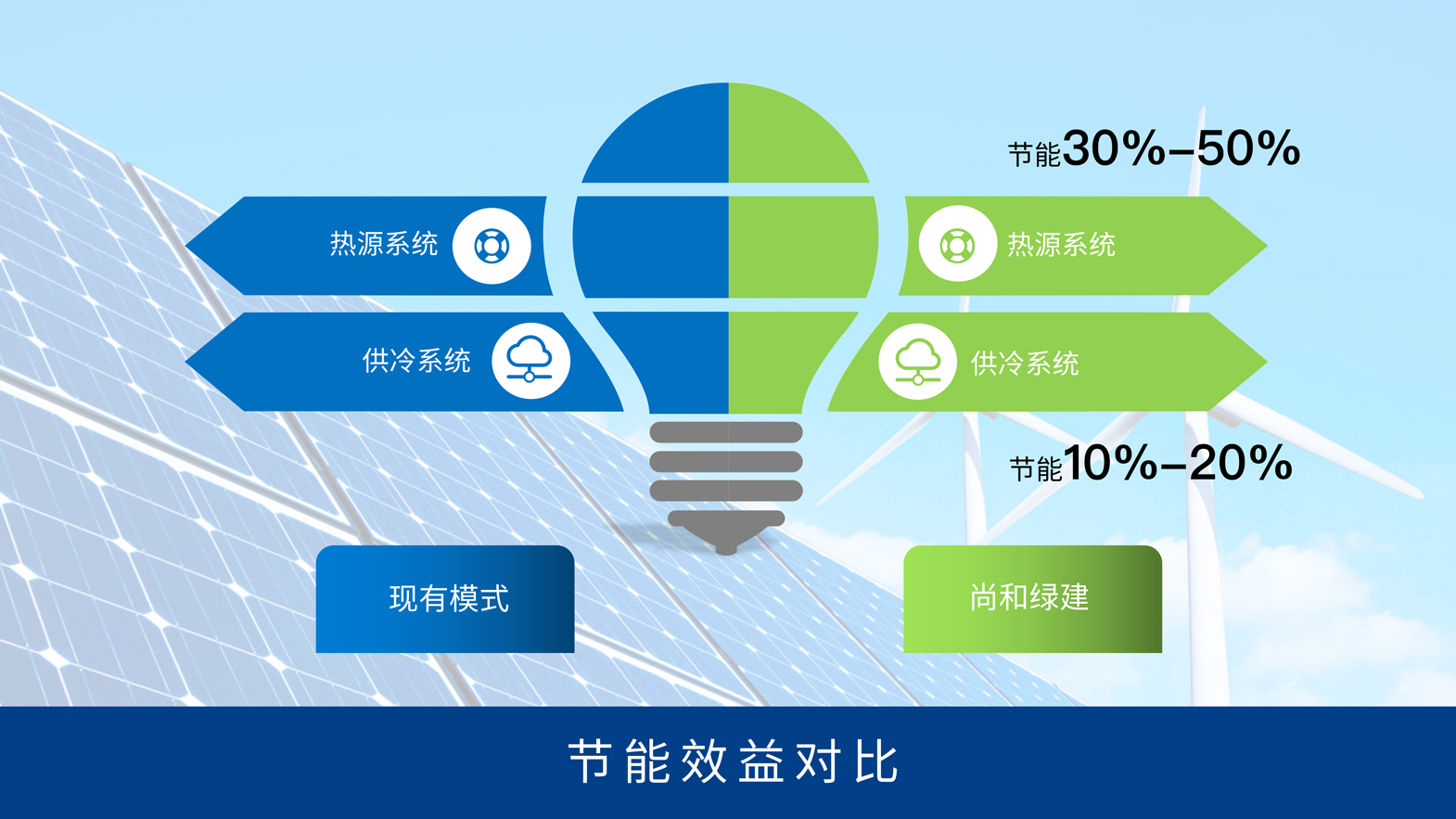 节能30%–50%

热源系统

热源系统

供冷系统

供冷系统

节能10%–20%

现有模式

尚和绿建

节能效益对比